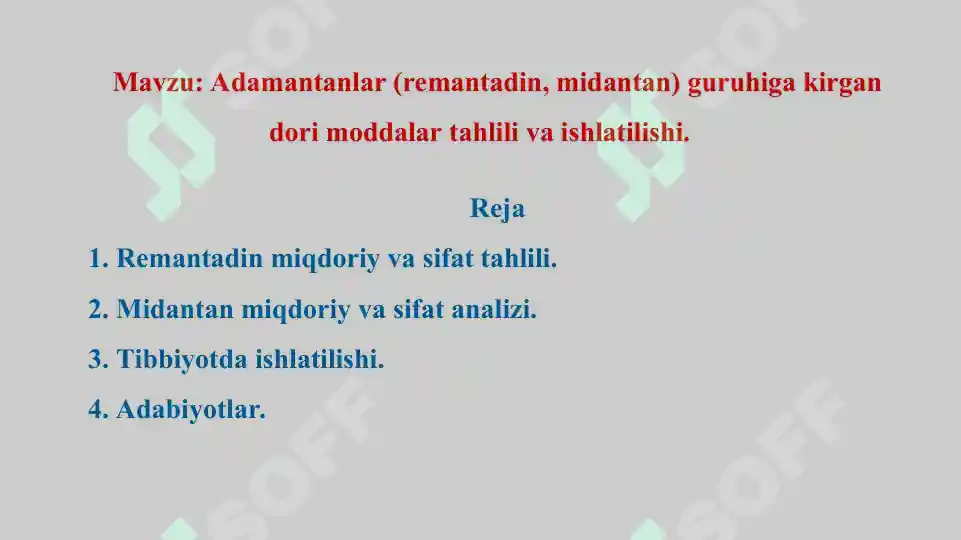 Mavzu: Adamantanlar (remantadin, midantan) guruhiga kirgan dori moddalar tahlili va ishlatilishi.

Reja

1. Remantadin miqdoriy va sifat tahlili.
2. Midantan miqdoriy va sifat analizi.
3. Tibbiyotda ishlatilishi.
4. Adabiyotlar.

SOFF SOFF SOFF SOFF